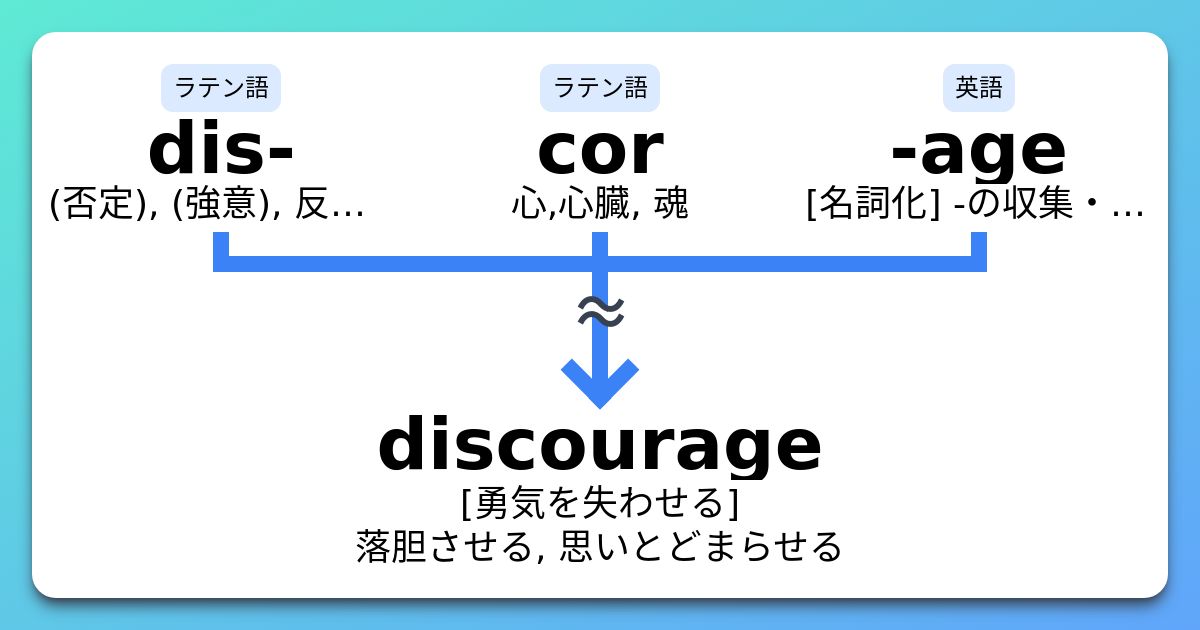 ラテン語
dis-
(否定), (強意), 反...

ラテン語
cor
心,心臓, 魂

英語
-age
[名詞化] -の収集・...

≈

discourage
[勇気を失わせる]
落胆させる, 思いとどまらせる